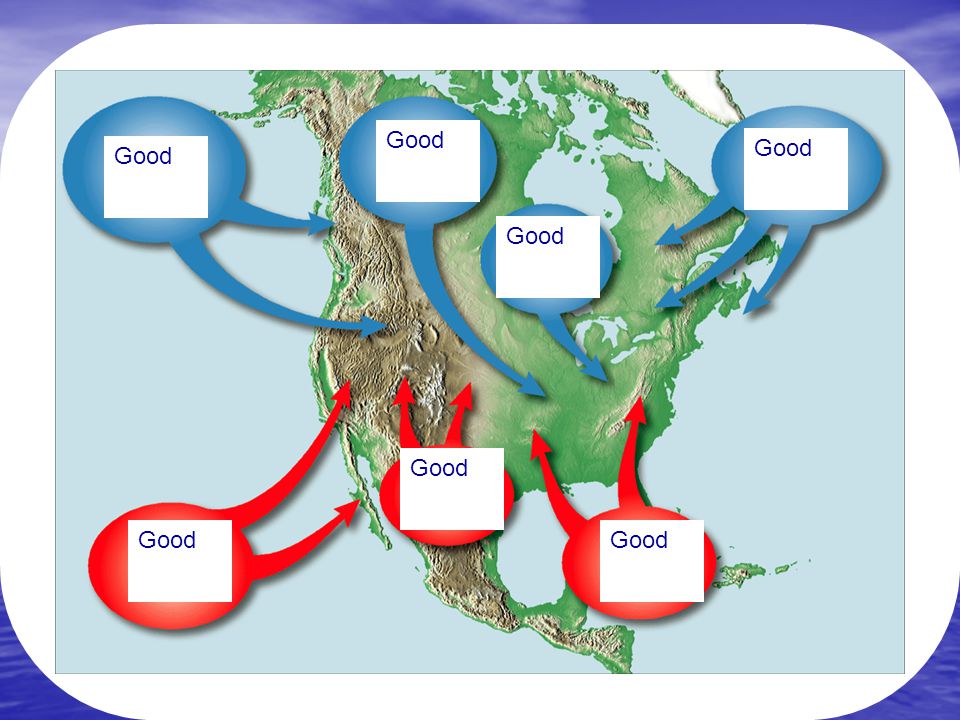 Good

Good

Good

Good

Good

Good

Good